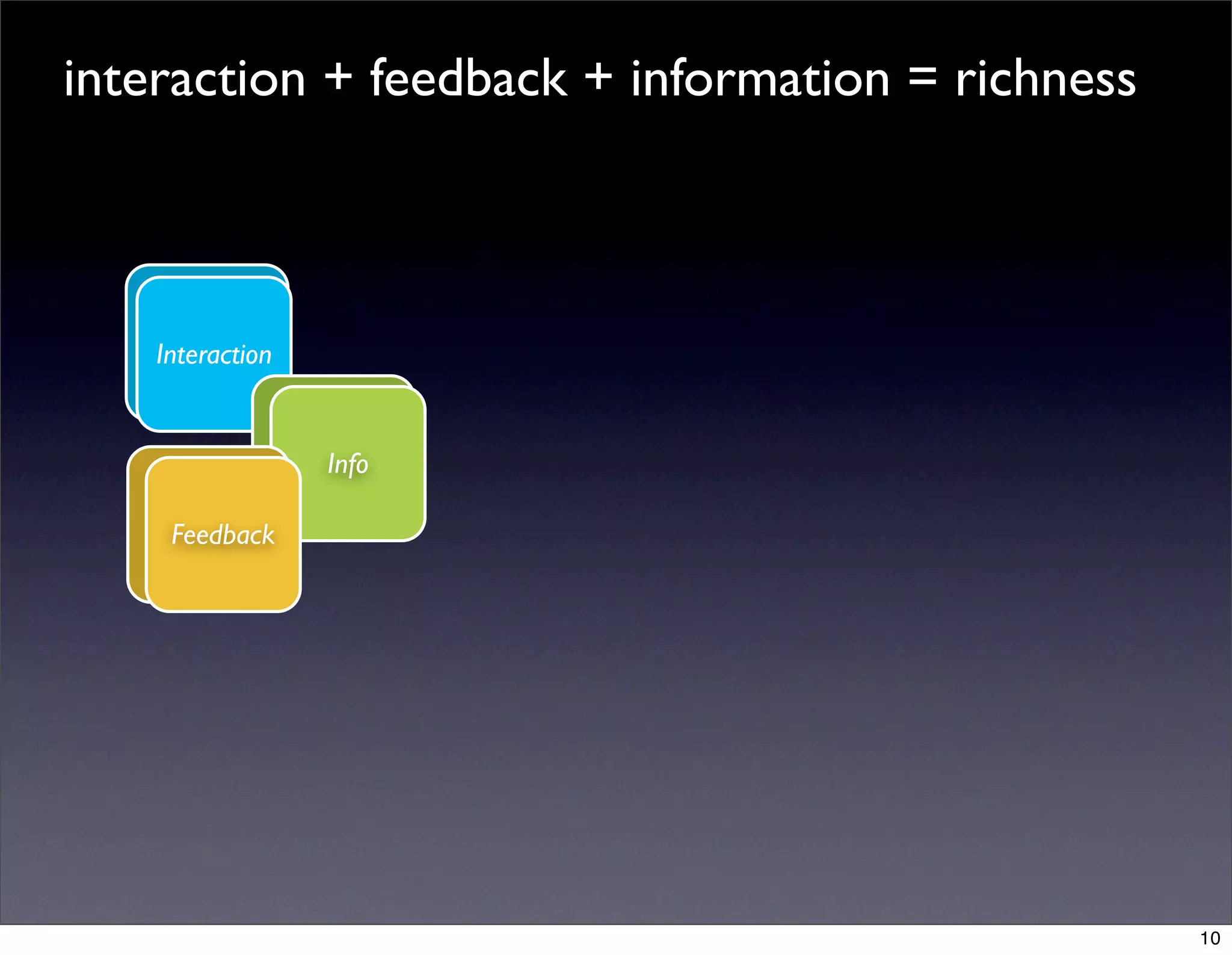 interaction + feedback + information = richness

Interaction

Info

Feedback

10